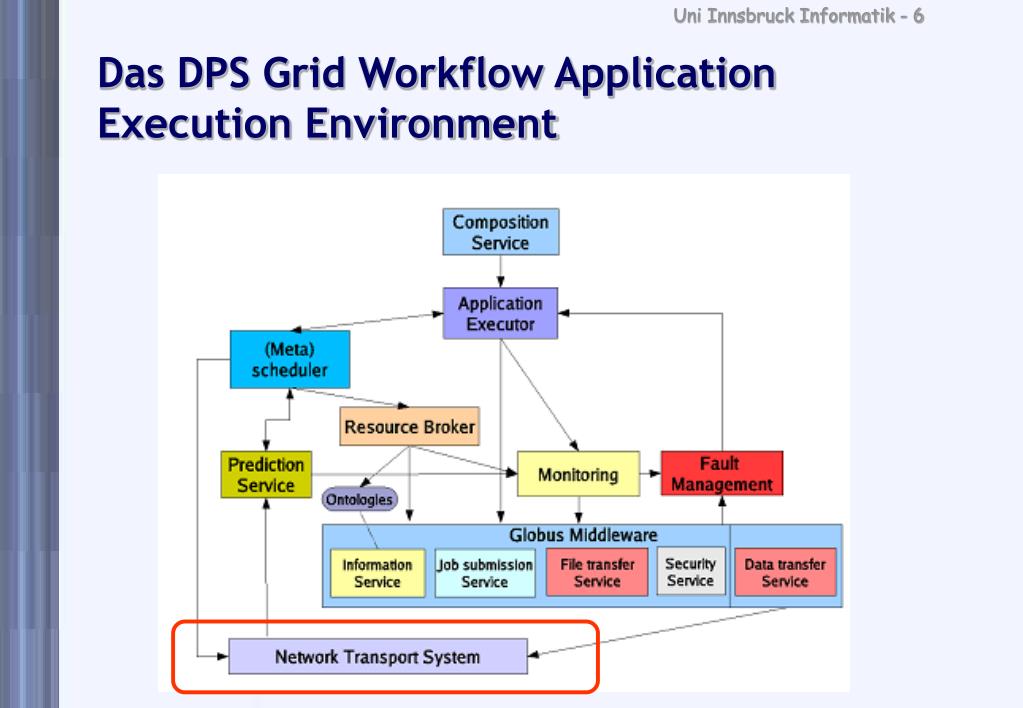 Uni Innsbruck Informatik - 6

Das DPS Grid Workflow Application Execution Environment

Composition Service

Application Executor

(Meta) scheduler

Resource Broker

Prediction Service

Monitoring

Fault Management

Ontologies

Globus Middleware

Information Service

Job submission Service

File transfer Service

Security Service

Data transfer Service

Network Transport System